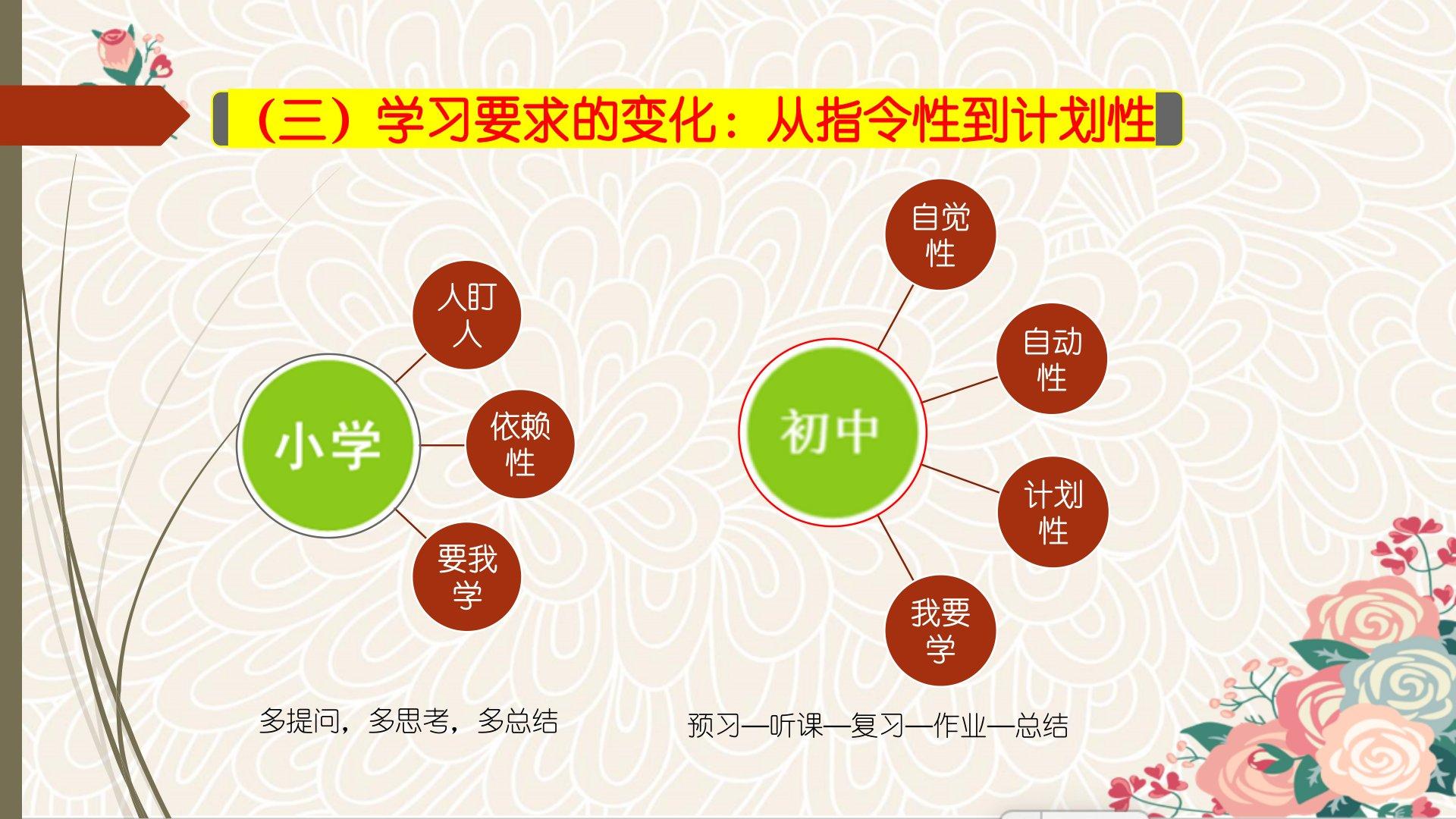 （三）学习要求的变化：从指令性到计划性

小学

人盯人

依赖性

要我学

初中

自觉性

自动性

计划性

我要学

多提问，多思考，多总结

预习—听课—复习—作业—总结